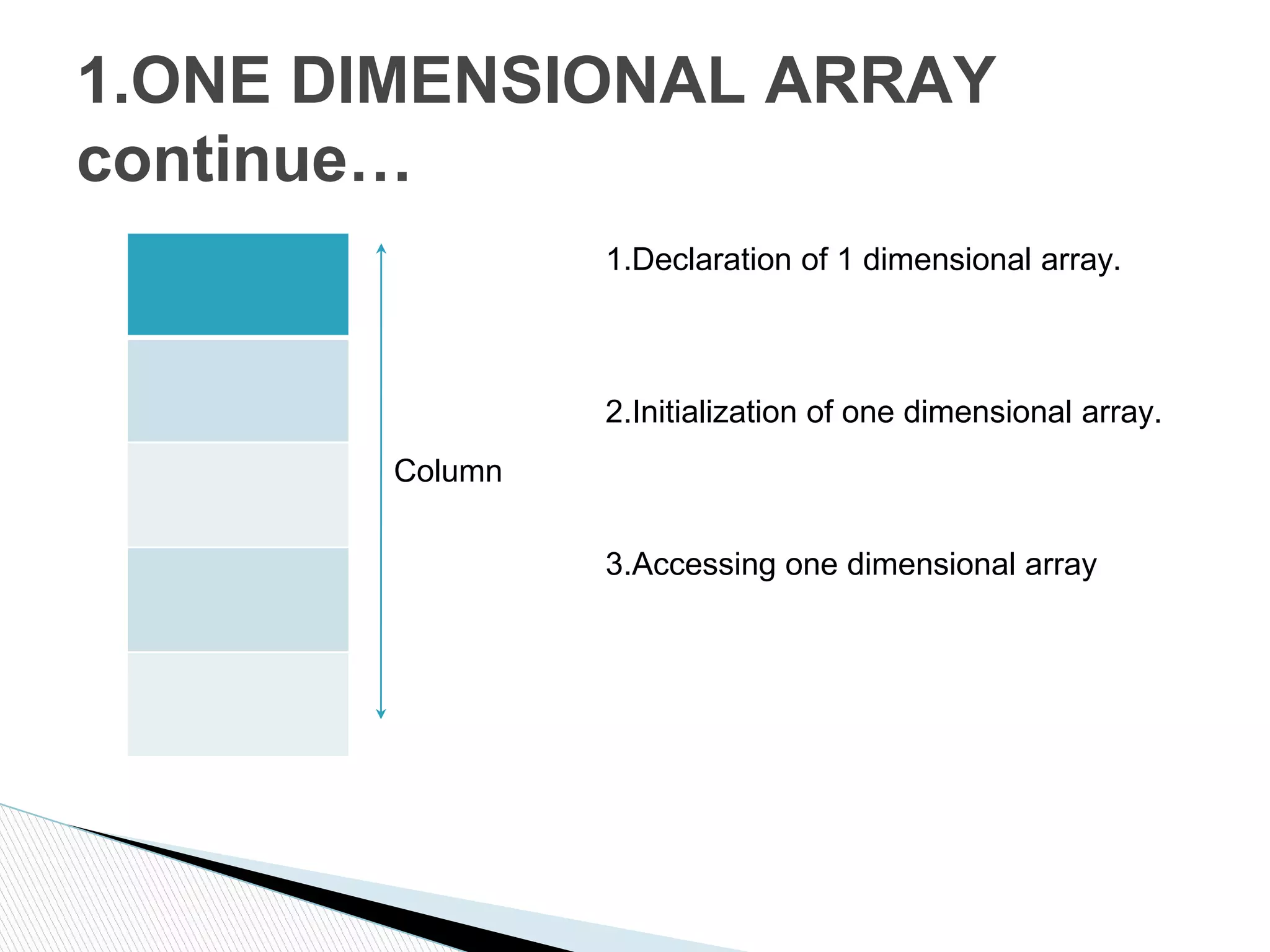 1.ONE DIMENSIONAL ARRAY continue…

Column

1.Declaration of 1 dimensional array.

2.Initialization of one dimensional array.

3.Accessing one dimensional array